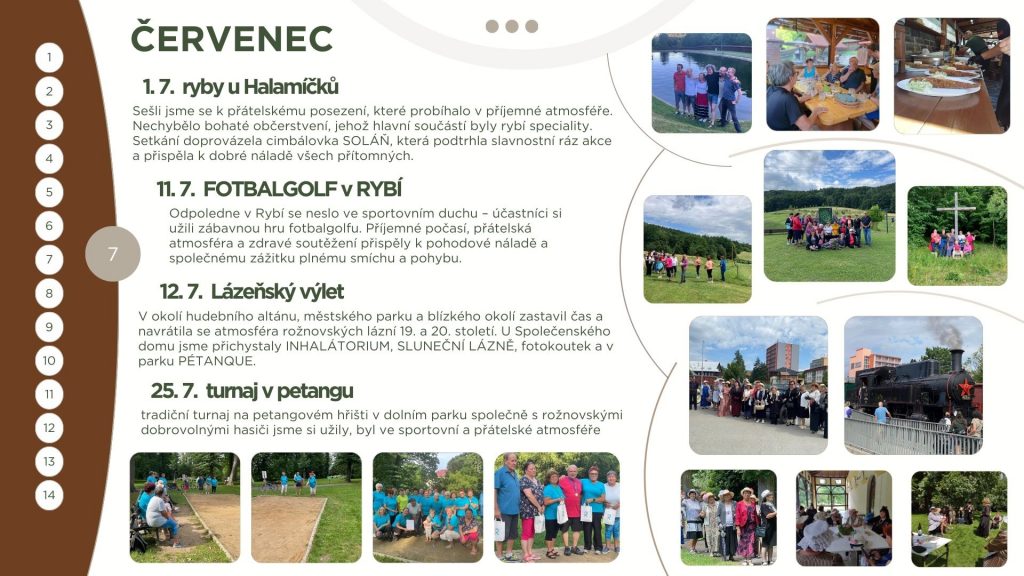 1
2
3
4
5
6
7
8
9
10
11
12
13
14

7

ČERVENEC

1. 7. ryby u Halamíčků

Sešli jsme se k přátelskému posezení, které probíhalo v příjemné atmosféře. Nechybělo bohaté občerstvení, jehož hlavní součástí byly rybí speciality. Setkání doprovázela cimbálovka SOLÁŇ, která podtrhla slavnostní ráz akce a přispěla k dobré náladě všech přítomných.

11. 7. FOTBALGOLF v RYBÍ

Odpoledne v Rybí se neslo ve sportovním duchu – účastníci si užili zábavnou hru fotbalgolfu. Příjemné počasí, přátelská atmosféra a zdravé soutěžení přispěly k pohodové náladě a společnému zážitku plnému smíchu a pohybu.

12. 7. Lázeňský výlet

V okolí hudebního altánu, městského parku a blízkého okolí zastavil čas a navrátila se atmosféra rožnovských lázní 19. a 20. století. U Společenského domu jsme přichystaly INHALÁTORIUM, SLUNEČNÍ LÁZNĚ, fotokoutek a v parku PÉTANQUE.

25. 7. turnaj v petangu

tradiční turnaj na petangovém hřišti v dolním parku společně s rožnovskými dobrovolnými hasiči jsme si užily, byl ve sportovní a přátelské atmosféře